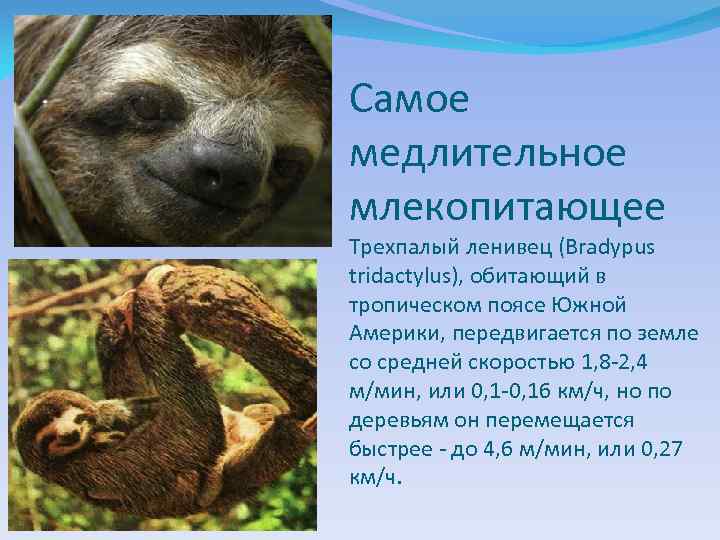 Самое медлительное млекопитающее

Трехпалый ленивец (Bradypus tridactylus), обитающий в тропическом поясе Южной Америки, передвигается по земле со средней скоростью 1,8-2,4 м/мин, или 0,1-0,16 км/ч, но по деревьям он перемещается быстрее - до 4,6 м/мин, или 0,27 км/ч.